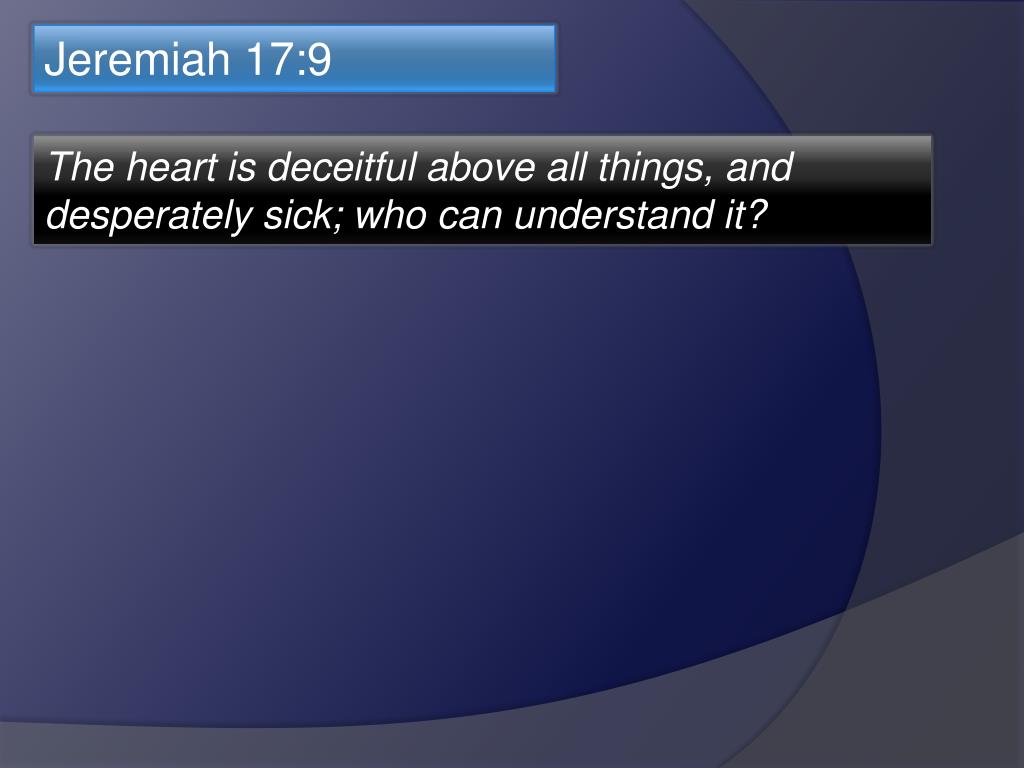 Jeremiah 17:9

The heart is deceitful above all things, and desperately sick; who can understand it?